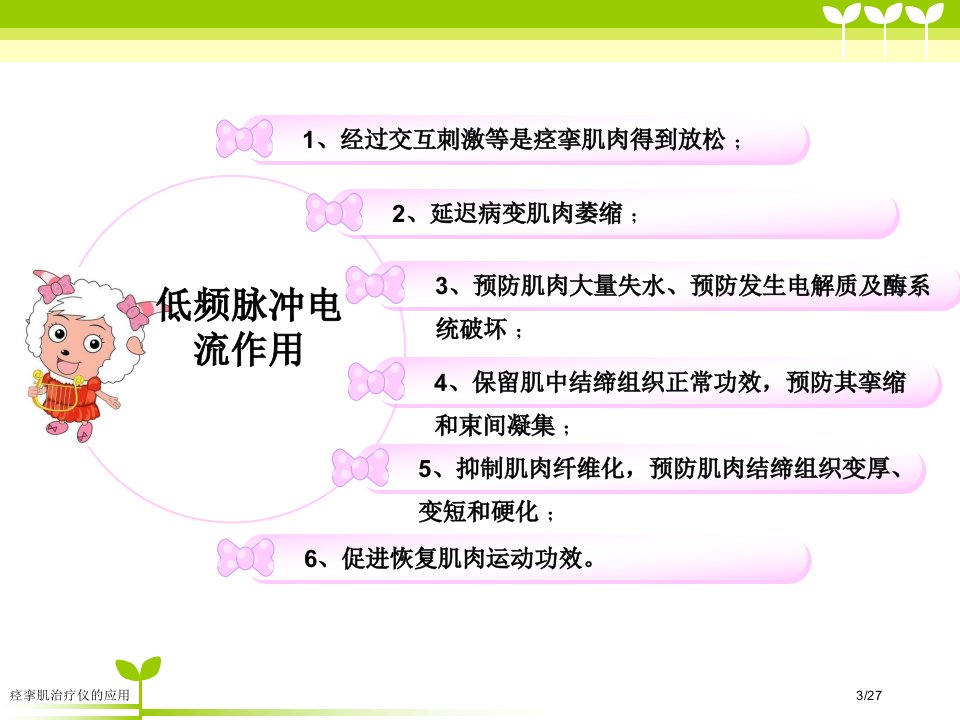 低频脉冲电流作用

1、经过交互刺激等是痉挛肌肉得到放松；

2、延迟病变肌肉萎缩；

3、预防肌肉大量失水、预防发生电解质及酶系统破坏；

4、保留肌中结缔组织正常功效，预防其挛缩和束间凝集；

5、抑制肌肉纤维化，预防肌肉结缔组织变厚、变短和硬化；

6、促进恢复肌肉运动功效。

痉挛肌治疗仪的应用

3/27